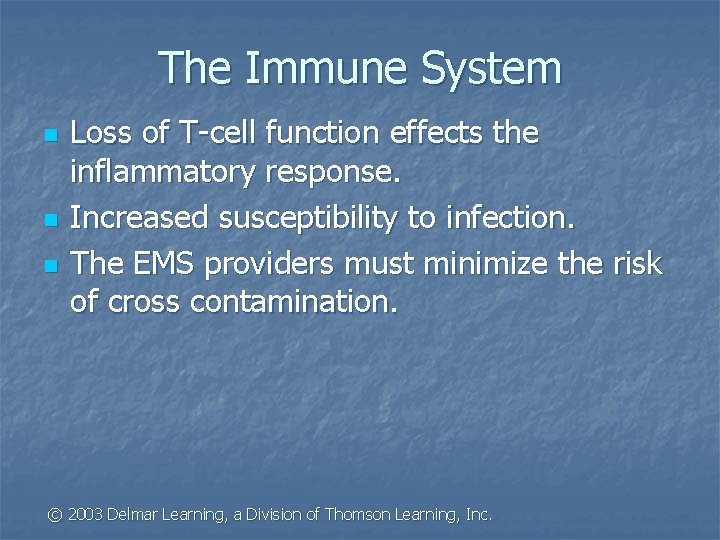 The Immune System

- Loss of T-cell function effects the inflammatory response.
- Increased susceptibility to infection.
- The EMS providers must minimize the risk of cross contamination.

© 2003 Delmar Learning, a Division of Thomson Learning, Inc.